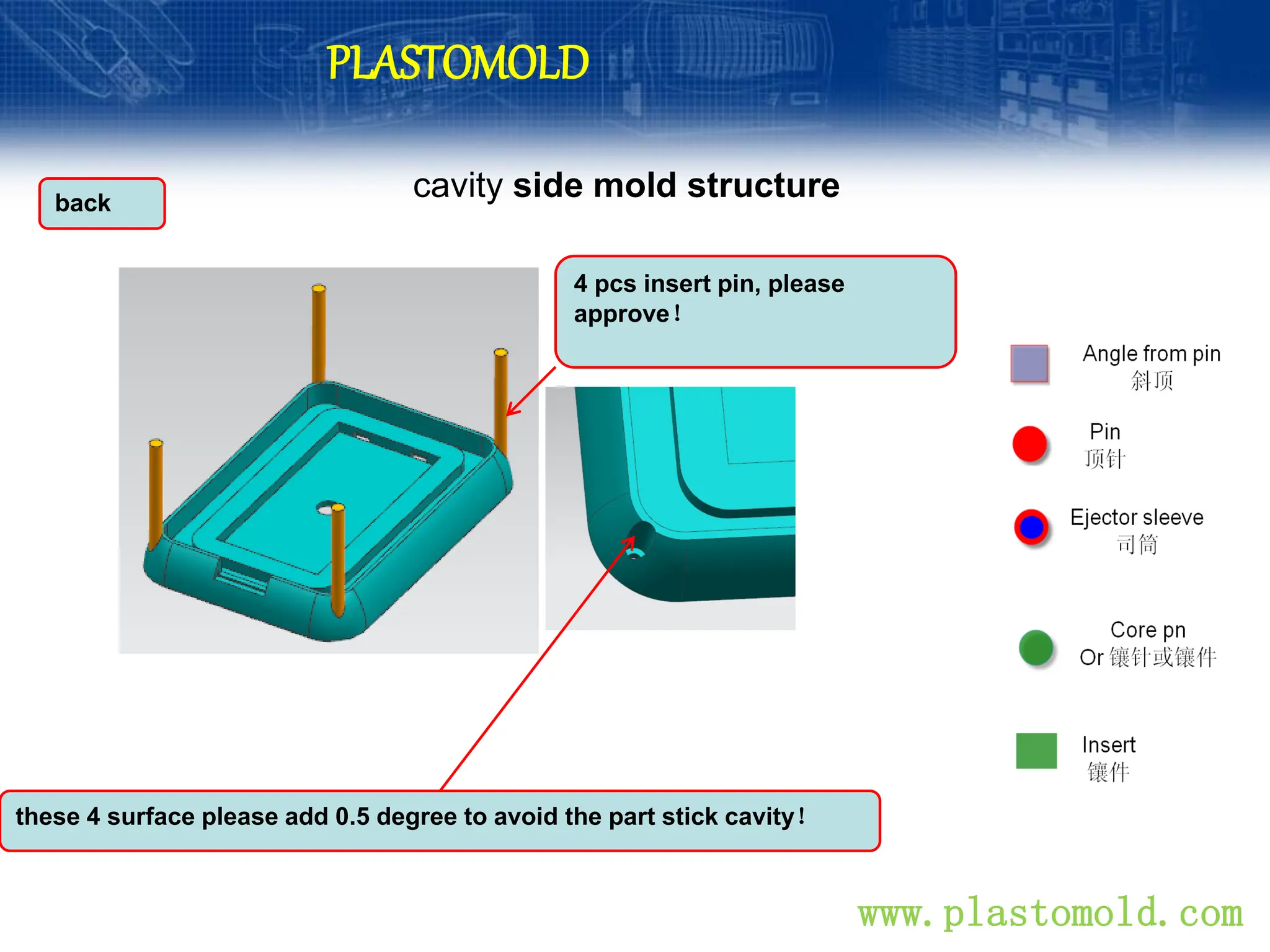 PLASTOMOLD

back

cavity side mold structure

4 pcs insert pin, please approve!

Angle from pin
斜顶

Pin
顶针

Ejector sleeve
司筒

Core pn
Or 镶针或镶件

Insert
镶件

these 4 surface please add 0.5 degree to avoid the part stick cavity!

www.plastomold.com